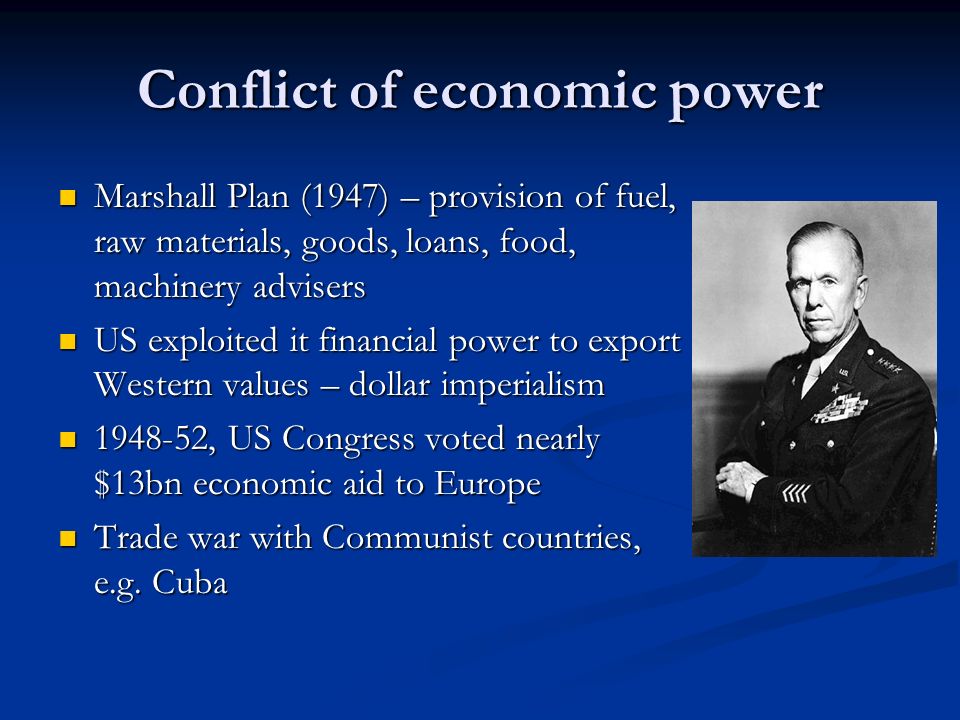 Conflict of economic power

- Marshall Plan (1947) – provision of fuel, raw materials, goods, loans, food, machinery advisers
- US exploited it financial power to export Western values – dollar imperialism
- 1948-52, US Congress voted nearly \$13bn economic aid to Europe
- Trade war with Communist countries, e.g. Cuba